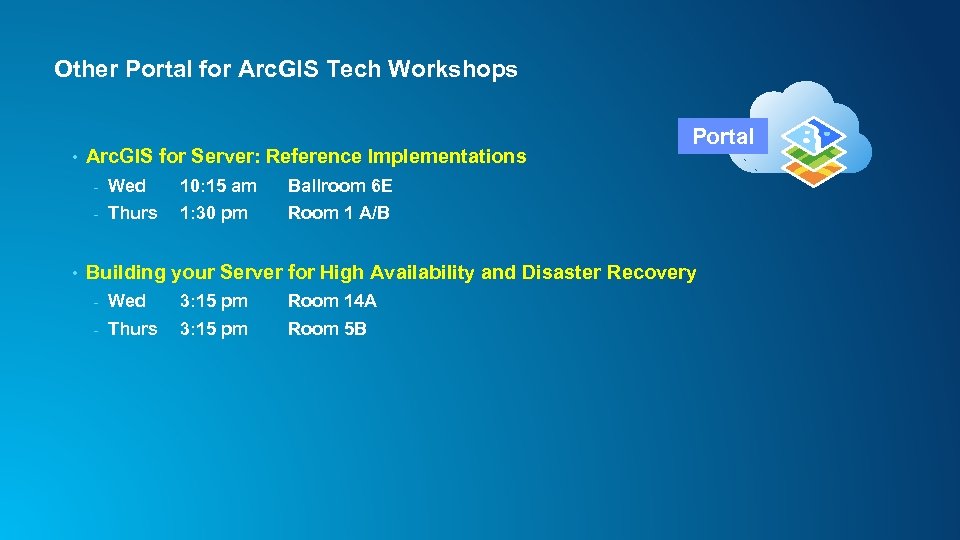 Other Portal for ArcGIS Tech Workshops

Portal

• ArcGIS for Server: Reference Implementations
- Wed 10:15 am Ballroom 6E
- Thurs 1:30 pm Room 1 A/B

• Building your Server for High Availability and Disaster Recovery
- Wed 3:15 pm Room 14A
- Thurs 3:15 pm Room 5B